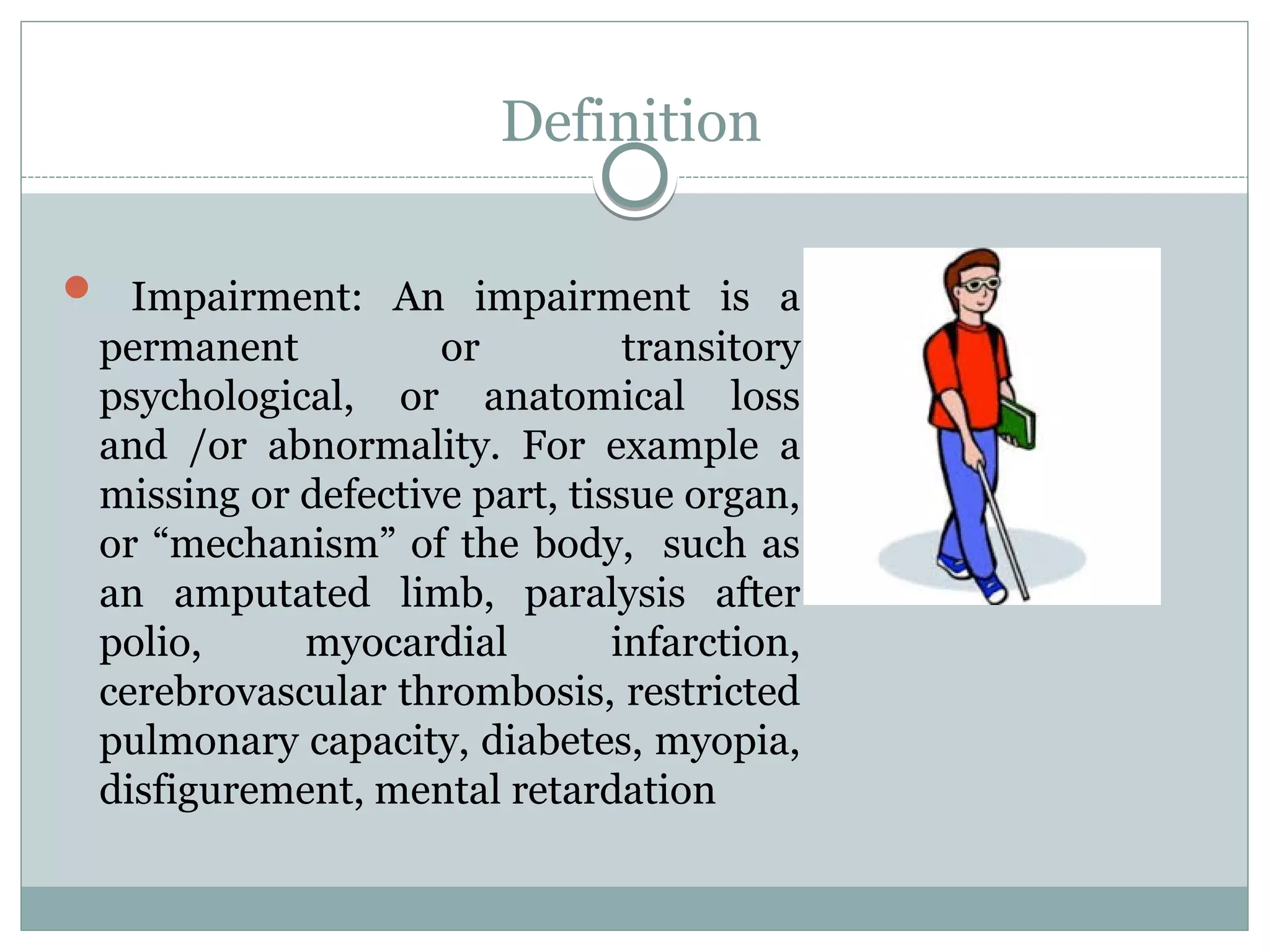 Definition

Impairment: An impairment is a permanent or transitory psychological, or anatomical loss and /or abnormality. For example a missing or defective part, tissue organ, or “mechanism” of the body, such as an amputated limb, paralysis after polio, myocardial infarction, cerebrovascular thrombosis, restricted pulmonary capacity, diabetes, myopia, disfigurement, mental retardation